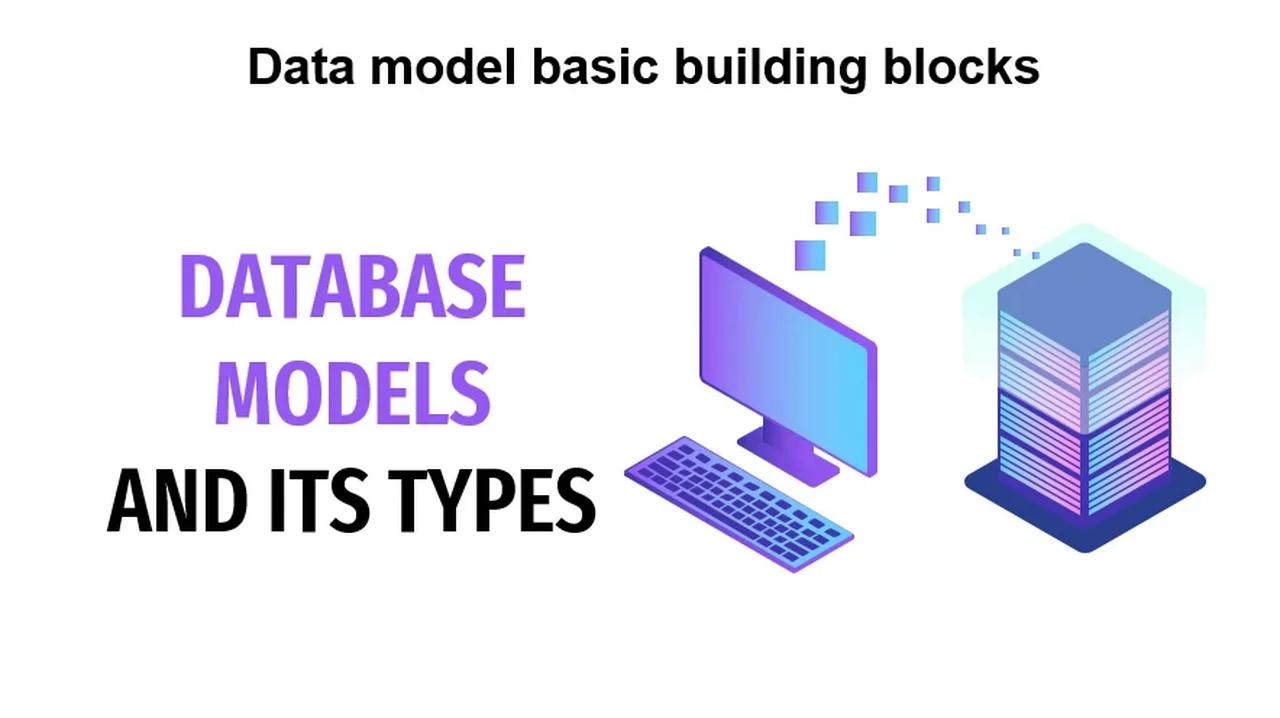 Data model basic building blocks

DATABASE
MODELS
AND ITS TYPES